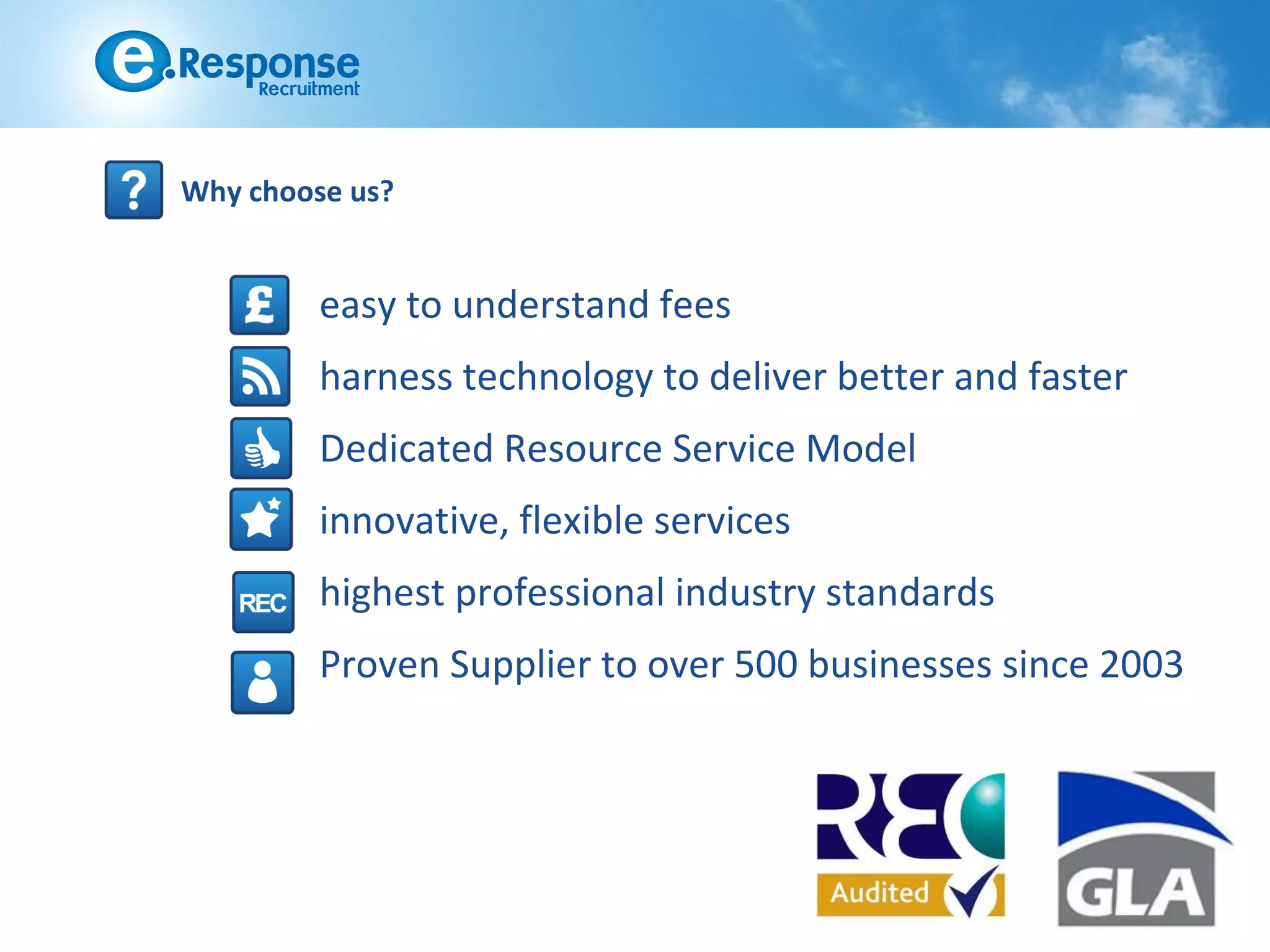 e.Response Recruitment

?

Why choose us?

£ easy to understand fees

harness technology to deliver better and faster

Dedicated Resource Service Model

innovative, flexible services

REC highest professional industry standards

Proven Supplier to over 500 businesses since 2003

REC Audited

GLA